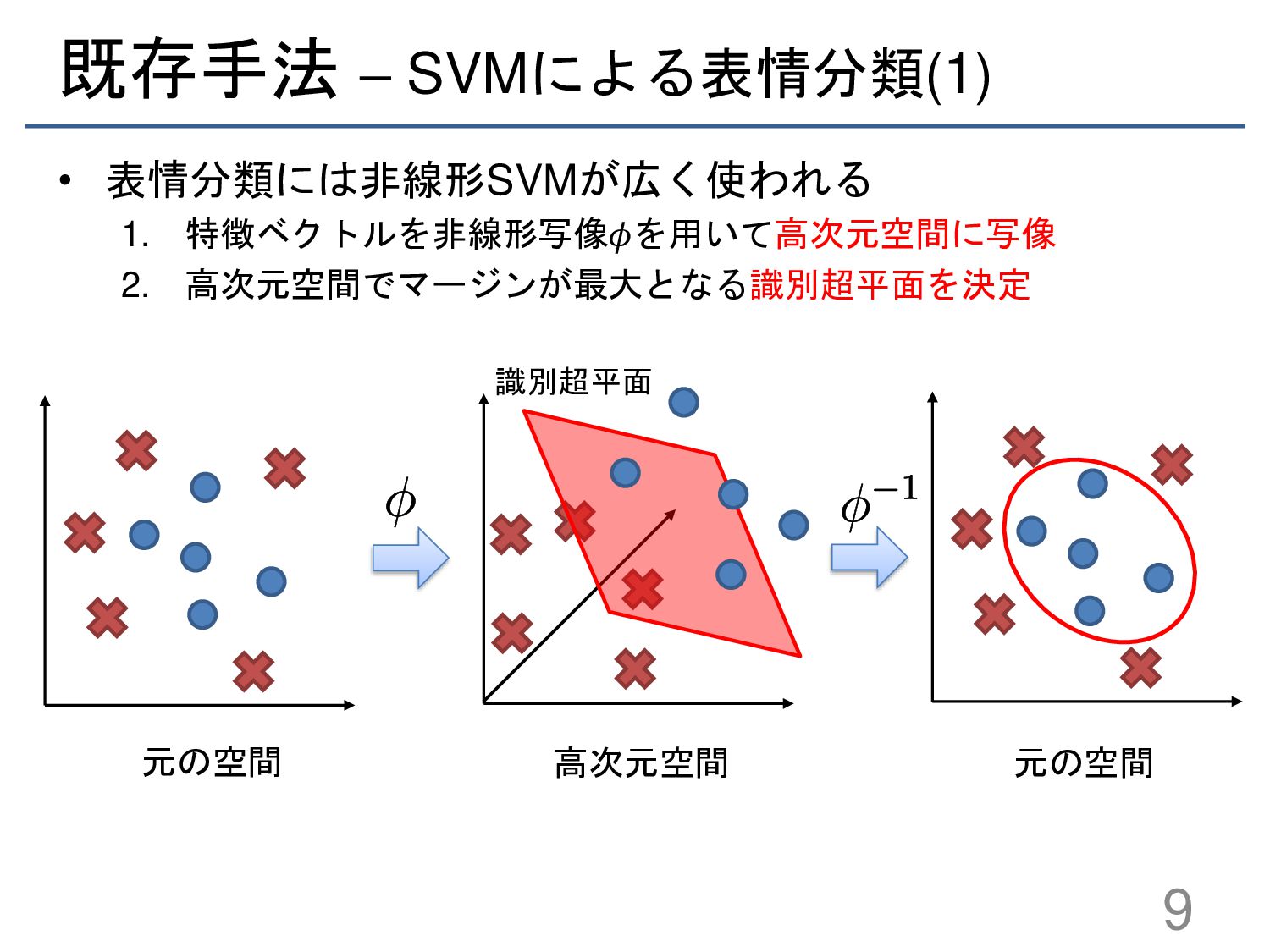 既存手法 – SVMによる表情分類(1)

• 表情分類には非線形SVMが広く使われる
1. 特徴ベクトルを非線形写像$\phi$を用いて高次元空間に写像
2. 高次元空間でマージンが最大となる識別超平面を決定

識別超平面

$\phi$

$\phi^{-1}$

元の空間

高次元空間

元の空間

9